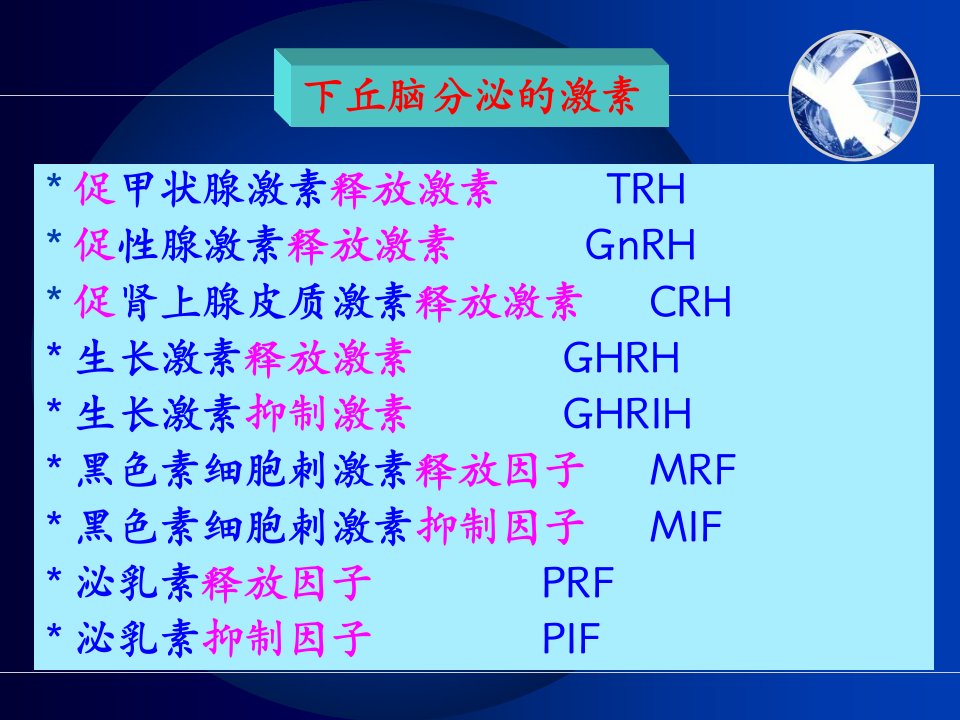 下丘脑分泌的激素

* 促甲状腺激素释放激素 TRH
* 促性腺激素释放激素 GnRH
* 促肾上腺皮质激素释放激素 CRH
* 生长激素释放激素 GHRH
* 生长激素抑制激素 GHRIH
* 黑色素细胞刺激素释放因子 MRF
* 黑色素细胞刺激素抑制因子 MIF
* 泌乳素释放因子 PRF
* 泌乳素抑制因子 PIF